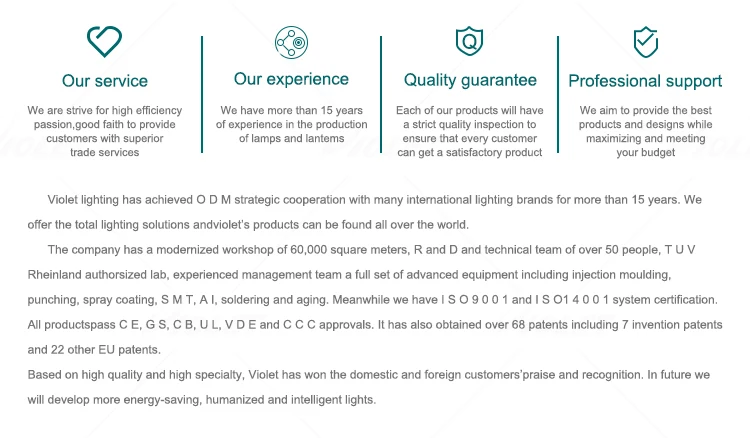 Our service

We are strive for high efficiency passion,good faith to provide customers with superior trade services

Our experience

We have more than 15 years of experience in the production of lamps and lantems

Quality guarantee

Each of our products will have a strict quality inspection to ensure that every customer can get a satisfactory product

Professional support

We aim to provide the best products and designs while maximizing and meeting your budget

Violet lighting has achieved O D M strategic cooperation with many international lighting brands for more than 15 years. We offer the total lighting solutions andviolet's products can be found all over the world.

The company has a modernized workshop of 60,000 square meters, R and D and technical team of over 50 people, T U V Rheinland authorsized lab, experienced management team a full set of advanced equipment including injection moulding, punching, spray coating, S M T, A I, soldering and aging. Meanwhile we have I S O 9 0 0 1 and I S O1 4 0 0 1 system certification. All productspass C E, G S, C B, U L, V D E and C C C approvals. It has also obtained over 68 patents including 7 invention patents and 22 other EU patents.

Based on high quality and high specialty, Violet has won the domestic and foreign customers'praise and recognition. In future we will develop more energy-saving, humanized and intelligent lights.